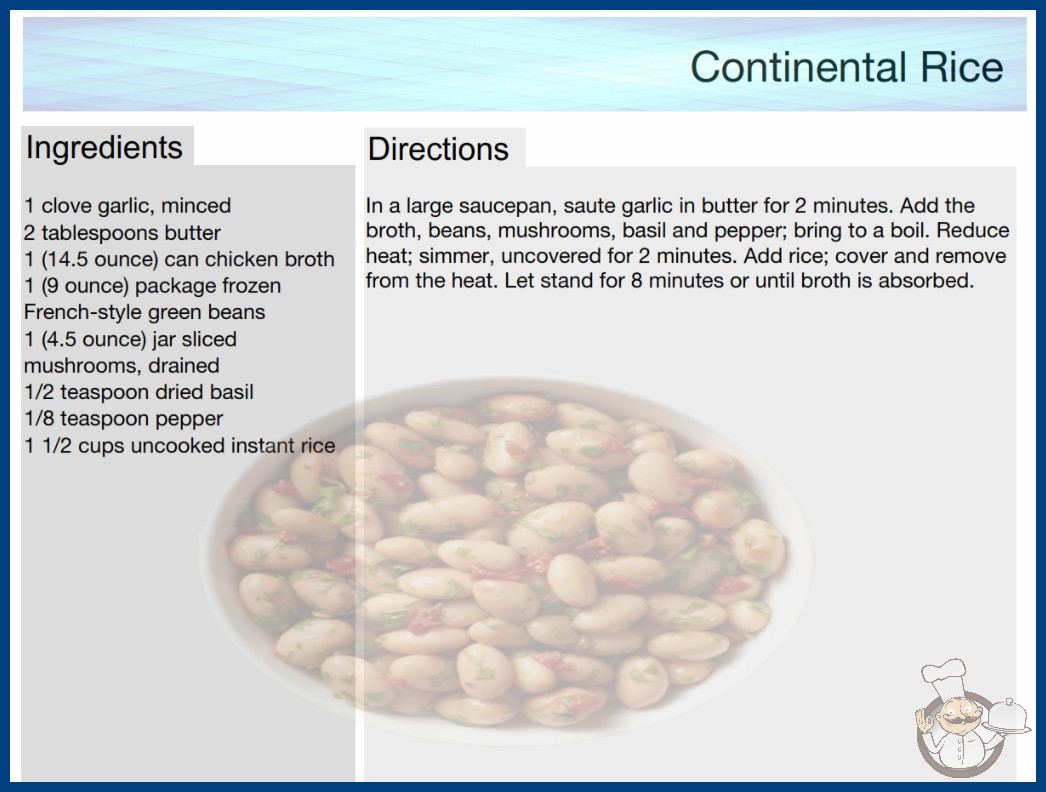 Continental Rice

Ingredients

1 clove garlic, minced
2 tablespoons butter
1 (14.5 ounce) can chicken broth
1 (9 ounce) package frozen French-style green beans
1 (4.5 ounce) jar sliced mushrooms, drained
1/2 teaspoon dried basil
1/8 teaspoon pepper
1 1/2 cups uncooked instant rice

Directions

In a large saucepan, saute garlic in butter for 2 minutes. Add the broth, beans, mushrooms, basil and pepper; bring to a boil. Reduce heat; simmer, uncovered for 2 minutes. Add rice; cover and remove from the heat. Let stand for 8 minutes or until broth is absorbed.